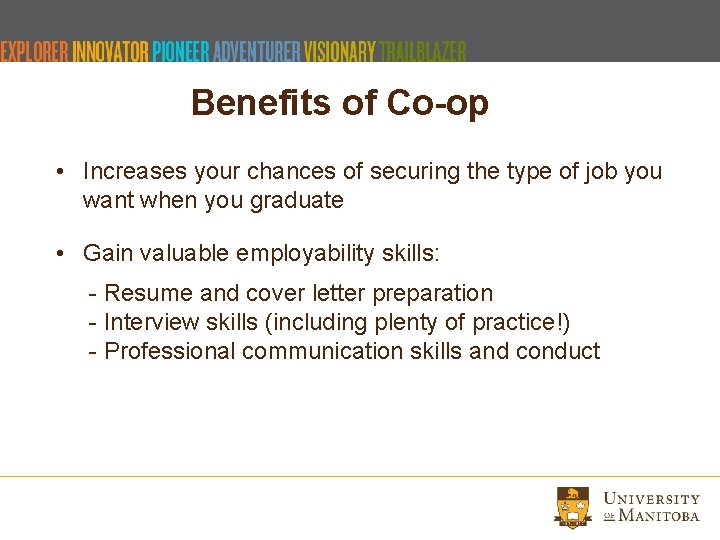 EXPLORER INNOVATOR PIONEER ADVENTURER VISIONARY TRAILBLAZER

Benefits of Co-op

• Increases your chances of securing the type of job you want when you graduate

• Gain valuable employability skills:

- Resume and cover letter preparation
- Interview skills (including plenty of practice!)
- Professional communication skills and conduct

UNIVERSITY OF MANITOBA